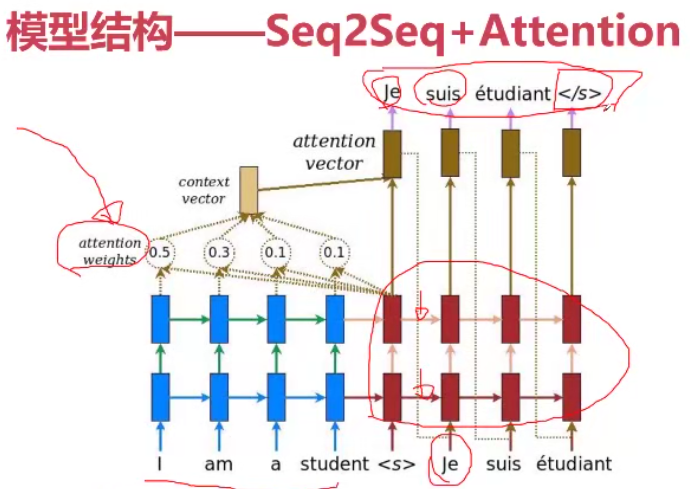 模型结构——Seq2Seq+Attention

Je suis étudiant </s>

attention vector

context vector

attention weights

0.5 0.3 0.1 0.1

I am a student <s> Je suis étudiant